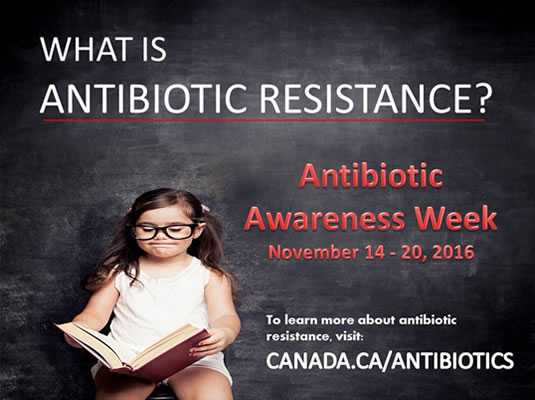 WHAT IS
ANTIBIOTIC RESISTANCE?

Antibiotic
Awareness Week
November 14 - 20, 2016

To learn more about antibiotic resistance, visit:
CANADA.CA/ANTIBIOTICS